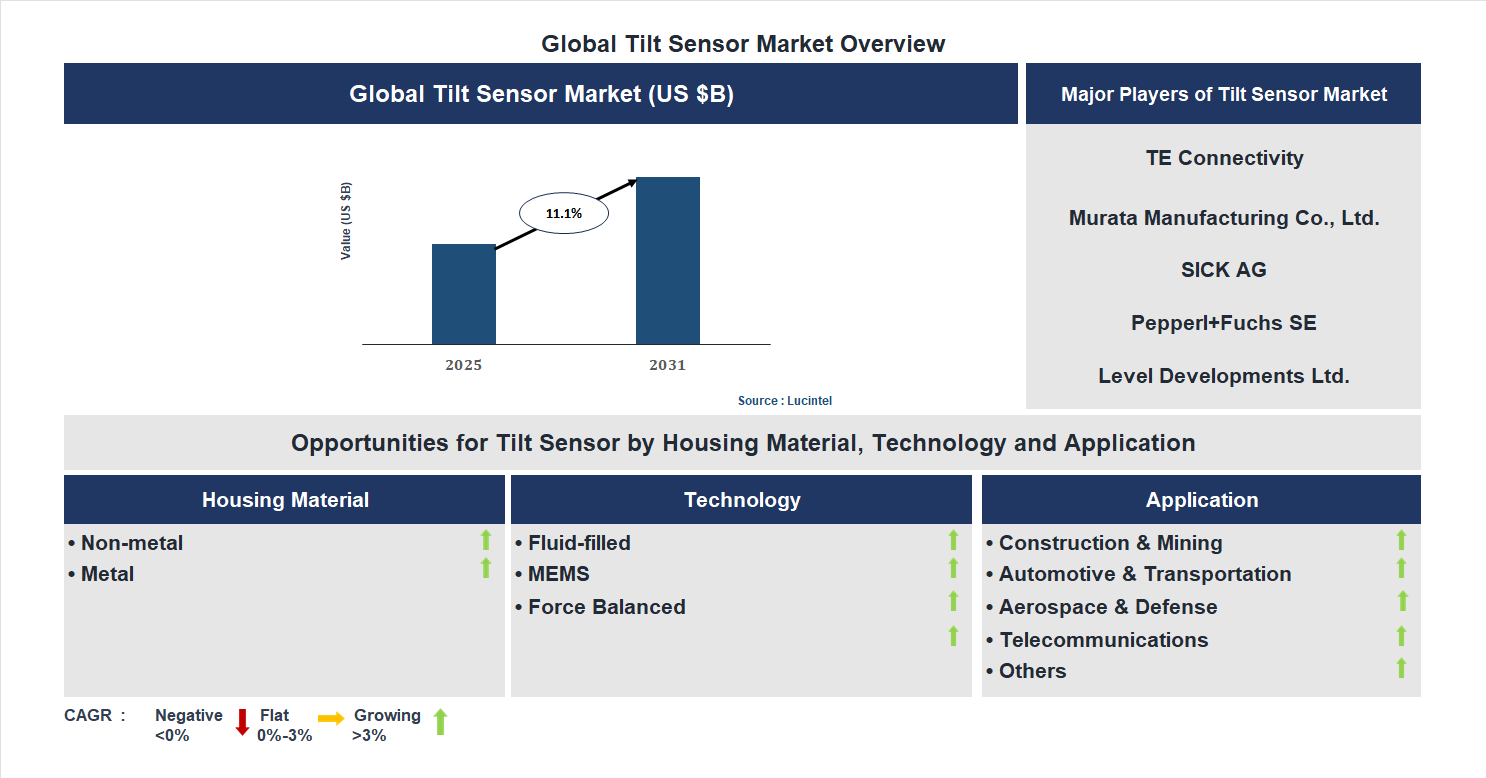 Global Tilt Sensor Market Overview

Global Tilt Sensor Market (US $B)

Value (US $B)

11.1%

2025

2031

Source : Lucintel

Major Players of Tilt Sensor Market

TE Connectivity

Murata Manufacturing Co., Ltd.

SICK AG

Pepperl+Fuchs SE

Level Developments Ltd.

Opportunities for Tilt Sensor by Housing Material, Technology and Application

Housing Material

• Non-metal
• Metal

Technology

• Fluid-filled
• MEMS
• Force Balanced

Application

• Construction & Mining
• Automotive & Transportation
• Aerospace & Defense
• Telecommunications
• Others

CAGR : Negative <0% Flat 0%-3% Growing >3%